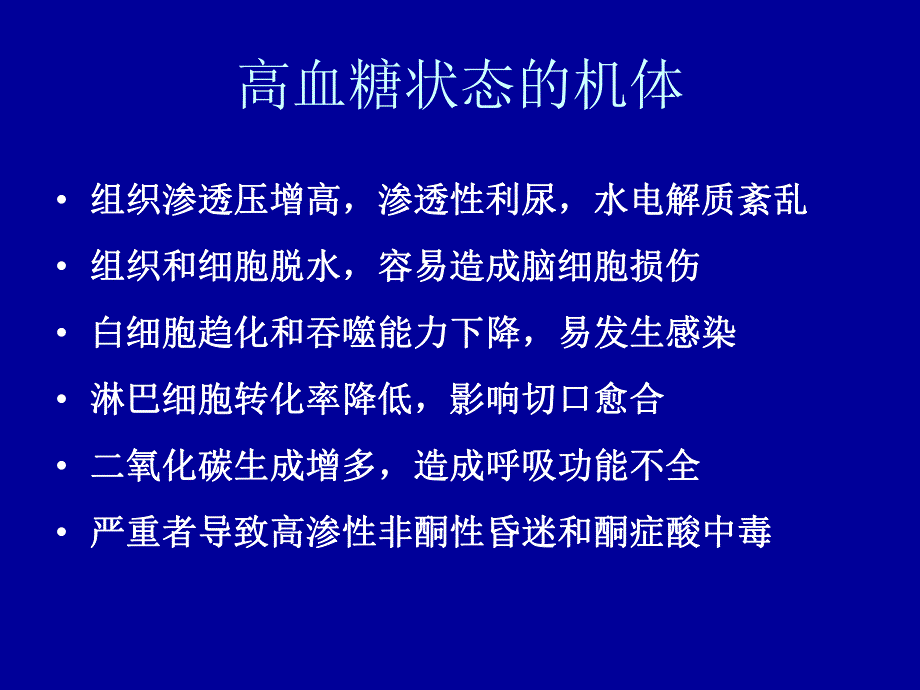 高血糖状态的机体

• 组织渗透压增高，渗透性利尿，水电解质紊乱
• 组织和细胞脱水，容易造成脑细胞损伤
• 白细胞趋化和吞噬能力下降，易发生感染
• 淋巴细胞转化率降低，影响切口愈合
• 二氧化碳生成增多，造成呼吸功能不全
• 严重者导致高渗性非酮性昏迷和酮症酸中毒